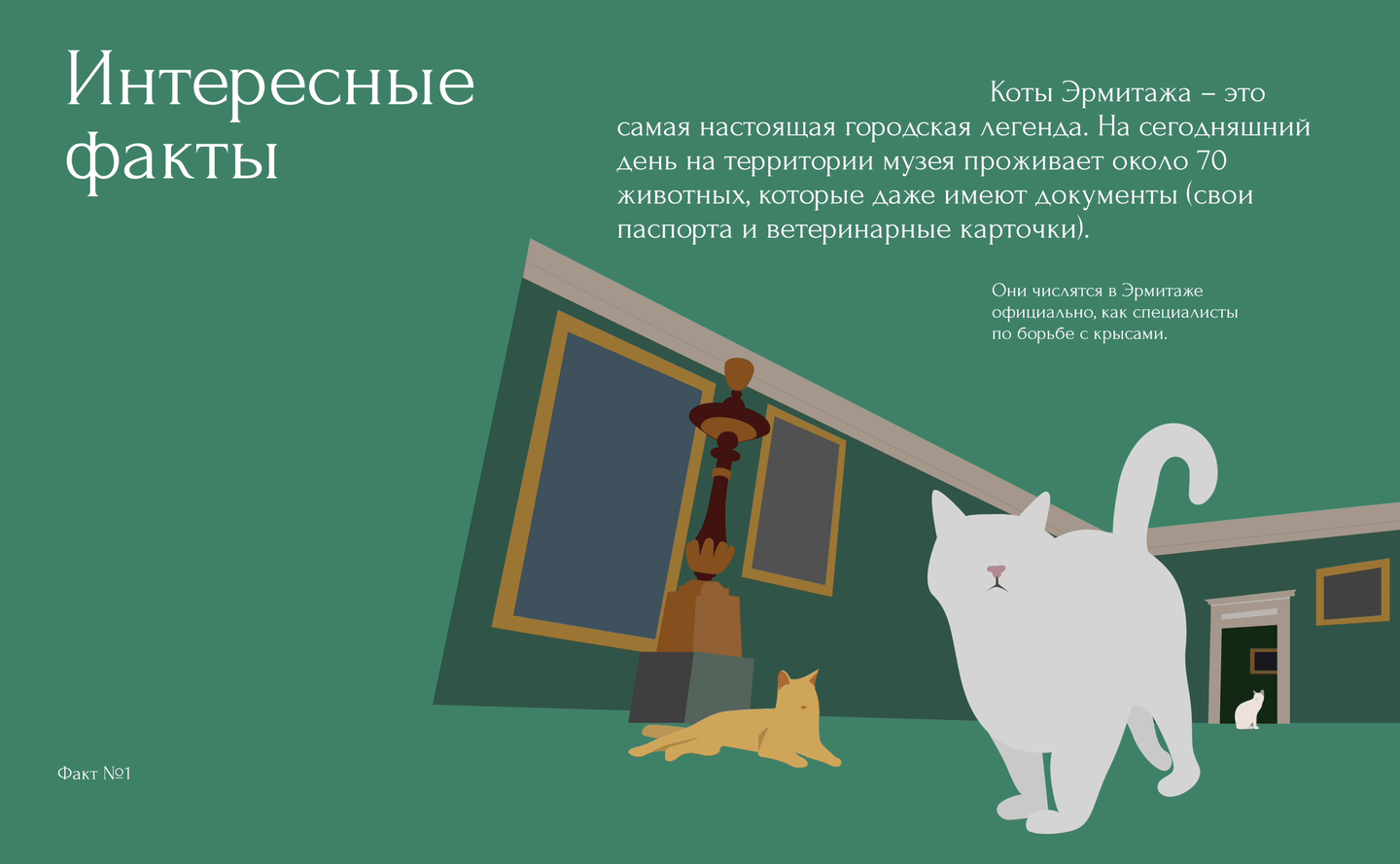 Интересные факты

Коты Эрмитажа – это самая настоящая городская легенда. На сегодняшний день на территории музея проживает около 70 животных, которые даже имеют документы (свои паспорта и ветеринарные карточки).

Они числятся в Эрмитаже официально, как специалисты по борьбе с крысами.

Факт №1